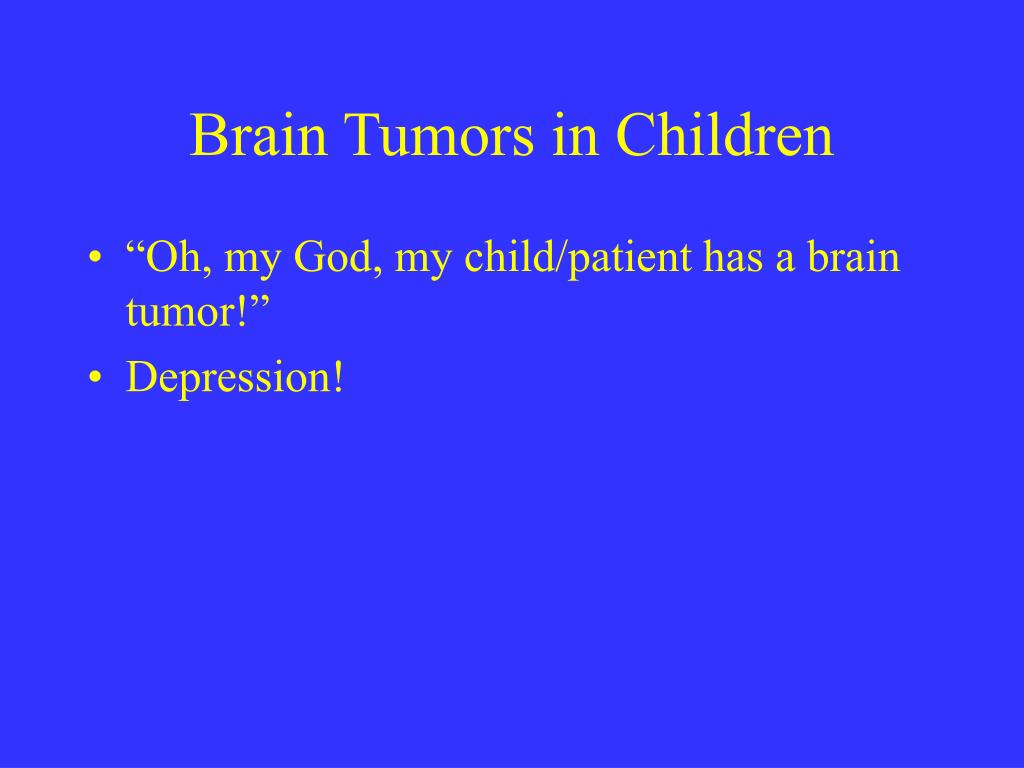 Brain Tumors in Children

• “Oh, my God, my child/patient has a brain tumor!”
• Depression!